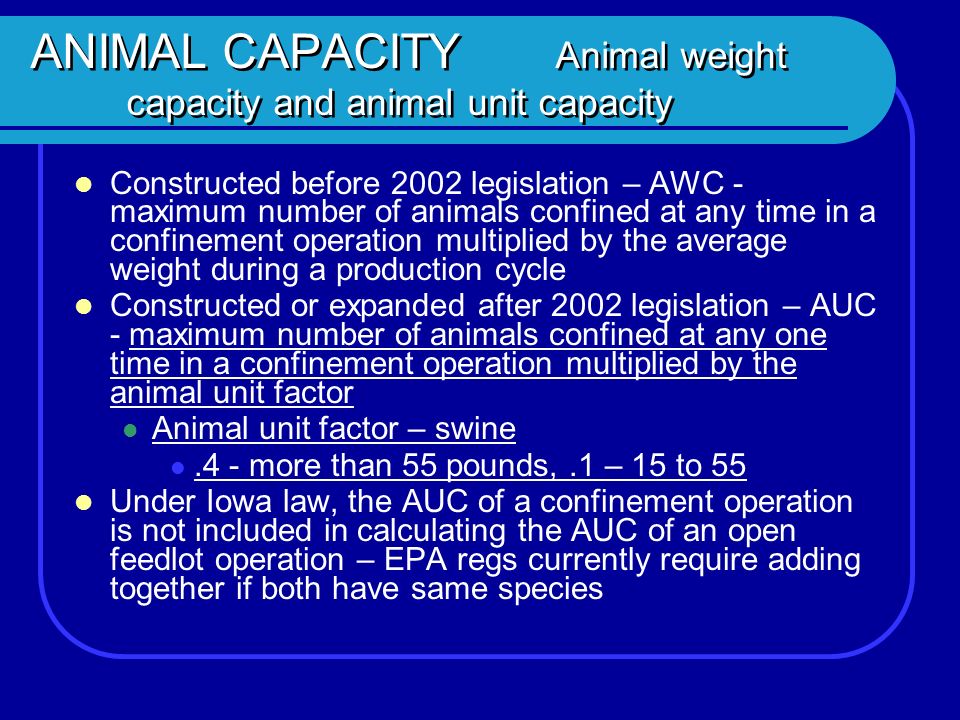 ANIMAL CAPACITY Animal weight capacity and animal unit capacity

Constructed before 2002 legislation – AWC - maximum number of animals confined at any time in a confinement operation multiplied by the average weight during a production cycle

Constructed or expanded after 2002 legislation – AUC - maximum number of animals confined at any one time in a confinement operation multiplied by the animal unit factor

Animal unit factor – swine

.4 - more than 55 pounds, .1 – 15 to 55

Under Iowa law, the AUC of a confinement operation is not included in calculating the AUC of an open feedlot operation – EPA regs currently require adding together if both have same species